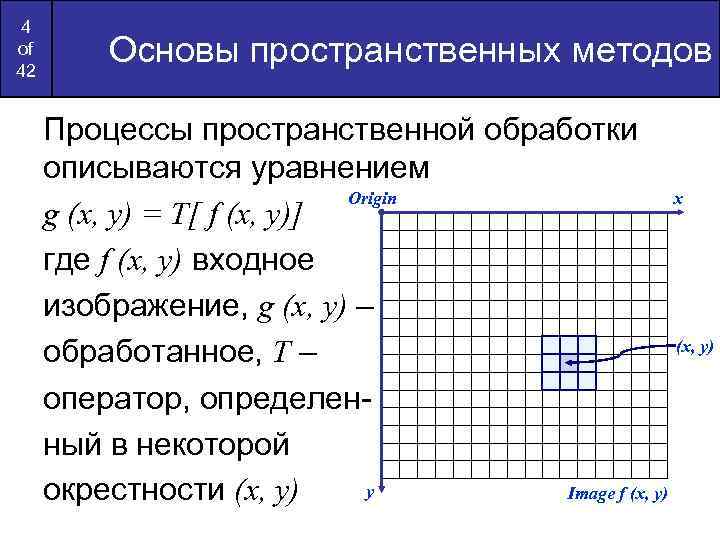 4
of
42

Основы пространственных методов

Процессы пространственной обработки описываются уравнением

$g(x, y) = T[f(x, y)]$

где $f(x, y)$ входное изображение, $g(x, y)$ – обработанное, $T$ – оператор, определенный в некоторой окрестности $(x, y)$

Origin

x

(x, y)

y

Image f (x, y)